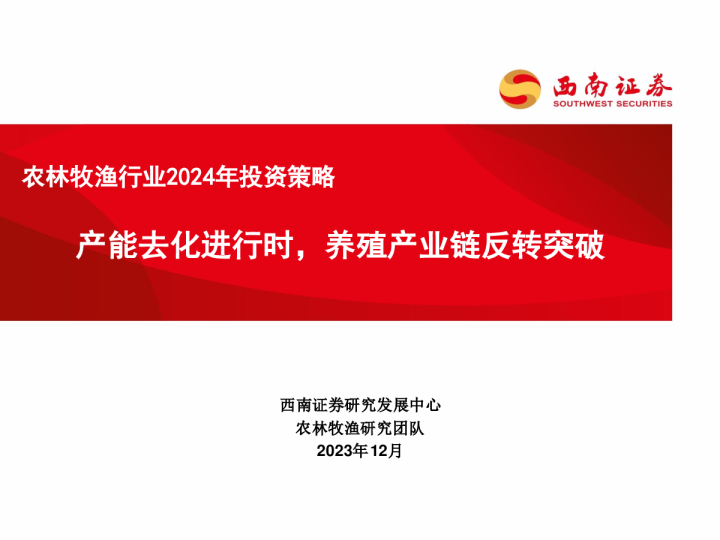 西南证券
SOUTHWEST SECURITIES

农林牧渔行业2024年投资策略

产能去化进行时，养殖产业链反转突破

西南证券研究发展中心
农林牧渔研究团队
2023年12月